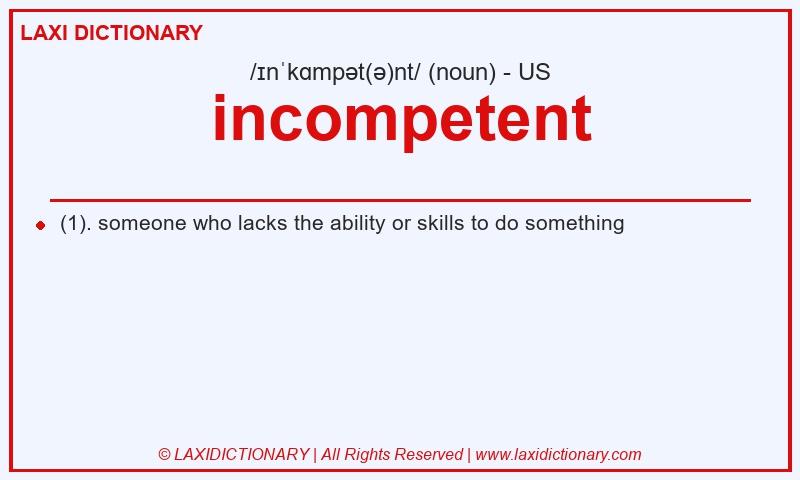 LAXI DICTIONARY

/ɪnˈkɑmpət(ə)nt/ (noun) - US

incompetent

(1). someone who lacks the ability or skills to do something

© LAXIDICTIONARY | All Rights Reserved | www.laxidictionary.com